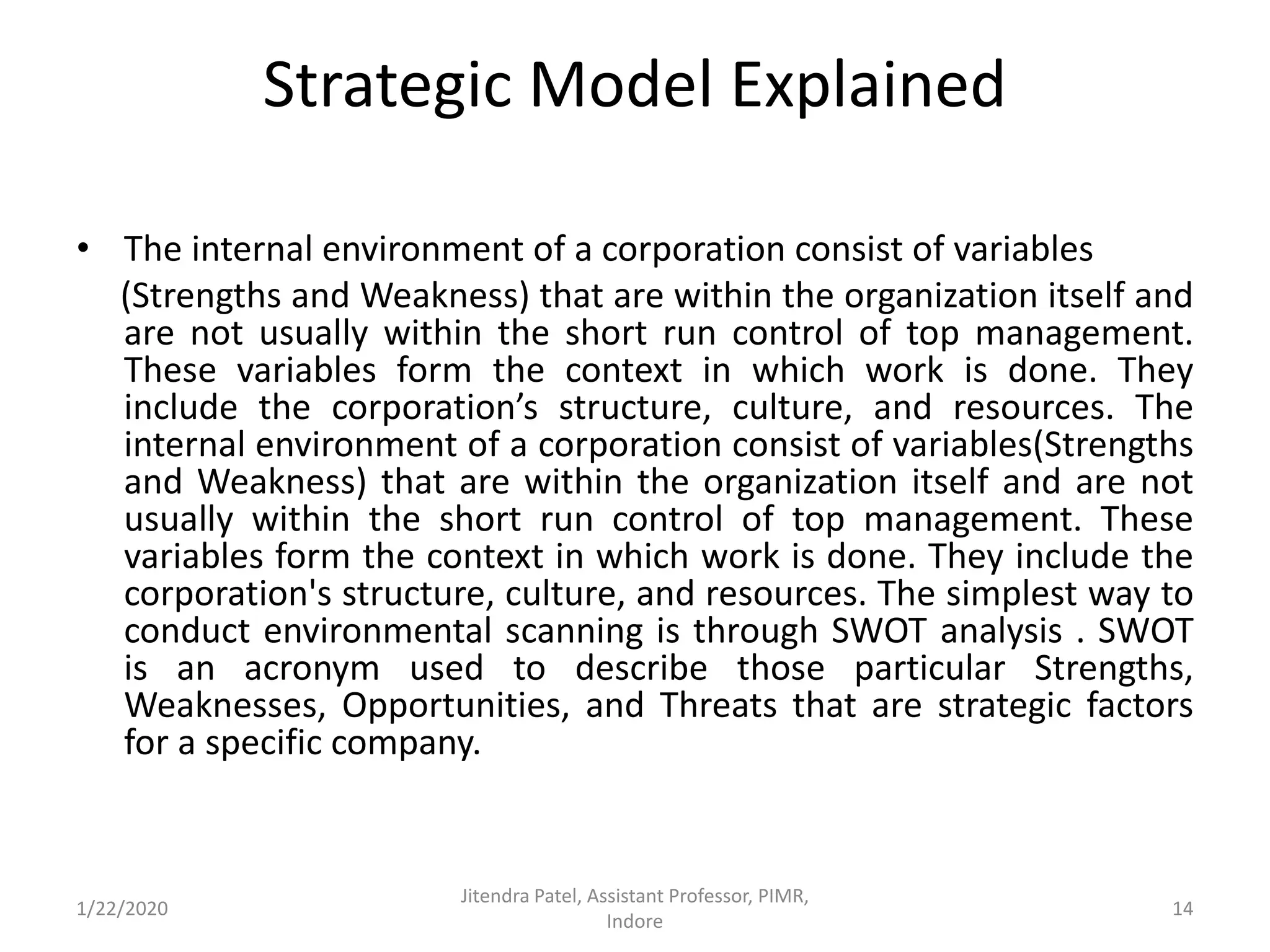 Strategic Model Explained

• The internal environment of a corporation consist of variables (Strengths and Weakness) that are within the organization itself and are not usually within the short run control of top management. These variables form the context in which work is done. They include the corporation’s structure, culture, and resources. The internal environment of a corporation consist of variables(Strengths and Weakness) that are within the organization itself and are not usually within the short run control of top management. These variables form the context in which work is done. They include the corporation's structure, culture, and resources. The simplest way to conduct environmental scanning is through SWOT analysis . SWOT is an acronym used to describe those particular Strengths, Weaknesses, Opportunities, and Threats that are strategic factors for a specific company.

1/22/2020

Jitendra Patel, Assistant Professor, PIMR, Indore

14